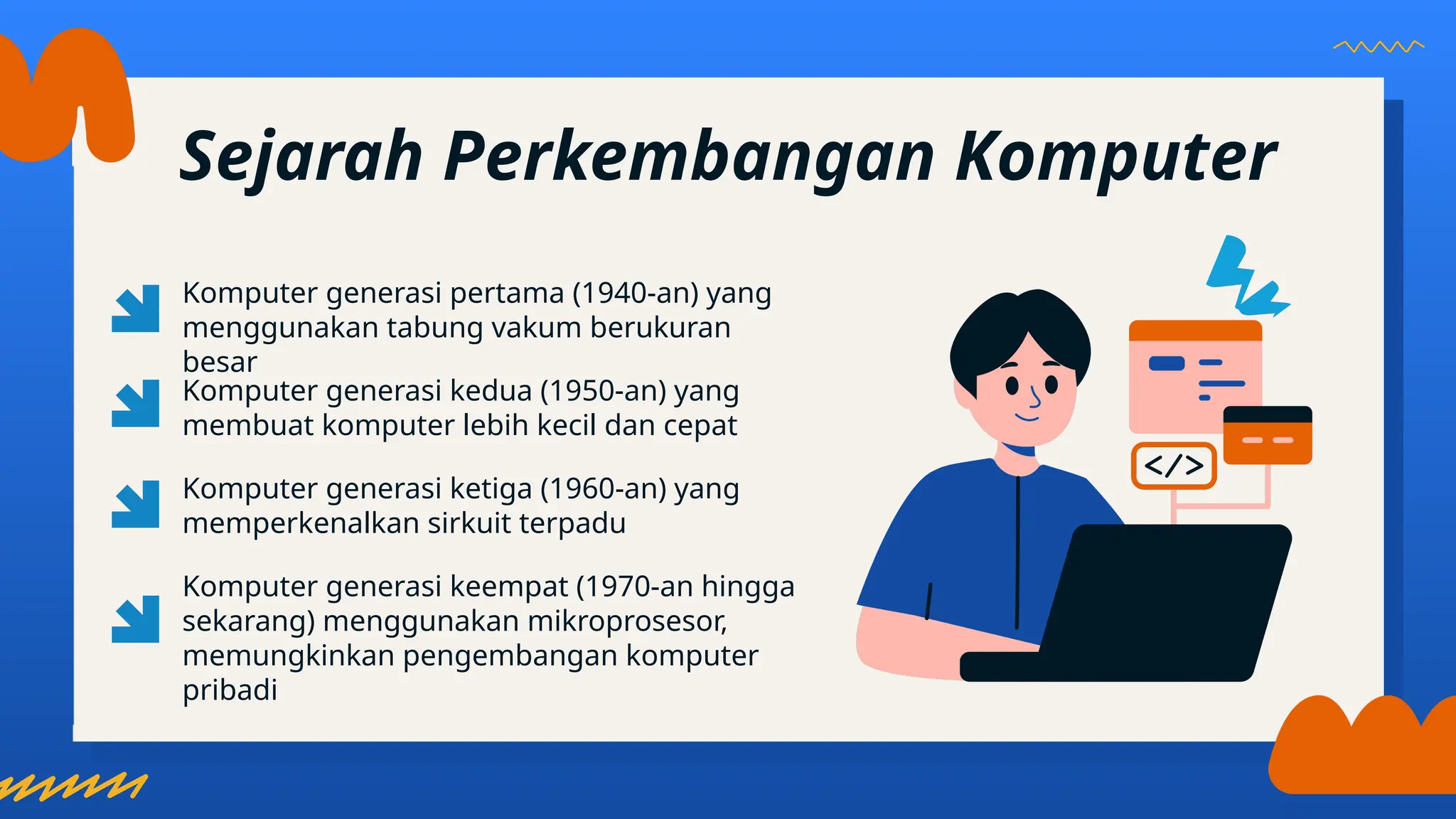 Sejarah Perkembangan Komputer

Komputer generasi pertama (1940-an) yang menggunakan tabung vakum berukuran besar

Komputer generasi kedua (1950-an) yang membuat komputer lebih kecil dan cepat

Komputer generasi ketiga (1960-an) yang memperkenalkan sirkuit terpadu

Komputer generasi keempat (1970-an hingga sekarang) menggunakan mikroprosesor, memungkinkan pengembangan komputer pribadi

</>